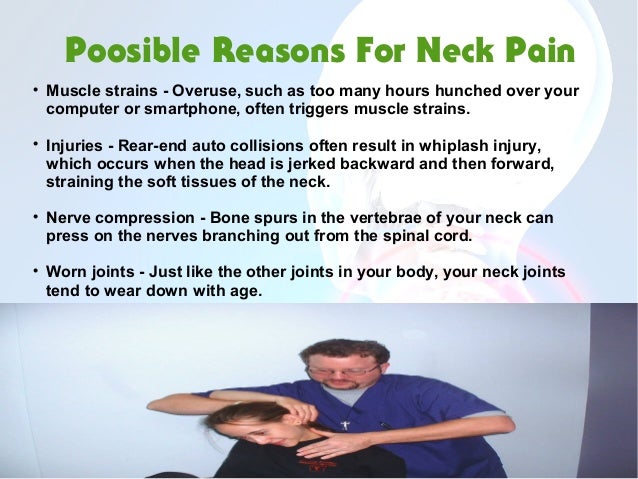 Poosible Reasons For Neck Pain

• Muscle strains - Overuse, such as too many hours hunched over your computer or smartphone, often triggers muscle strains.

• Injuries - Rear-end auto collisions often result in whiplash injury, which occurs when the head is jerked backward and then forward, straining the soft tissues of the neck.

• Nerve compression - Bone spurs in the vertebrae of your neck can press on the nerves branching out from the spinal cord.

• Worn joints - Just like the other joints in your body, your neck joints tend to wear down with age.